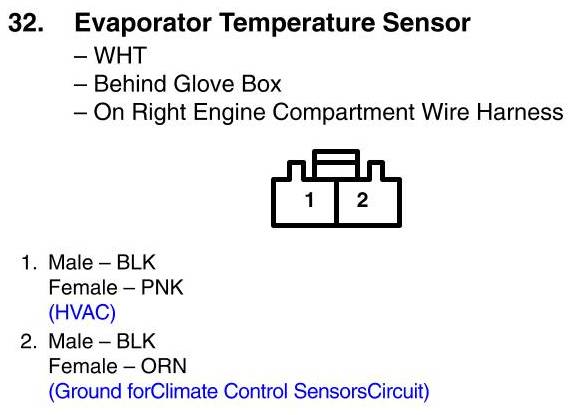 32. Evaporator Temperature Sensor
– WHT
– Behind Glove Box
– On Right Engine Compartment Wire Harness

1
2

1. Male – BLK
Female – PNK
(HVAC)

2. Male – BLK
Female – ORN
(Ground forClimate Control SensorsCircuit)